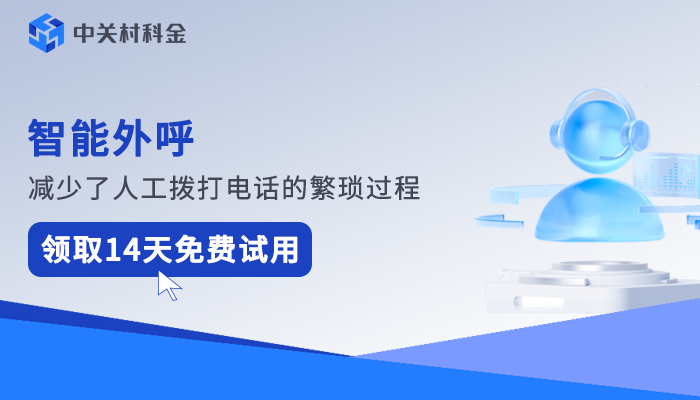 中关村科金

智能外呼

减少了人工拨打电话的繁琐过程

领取14天免费试用